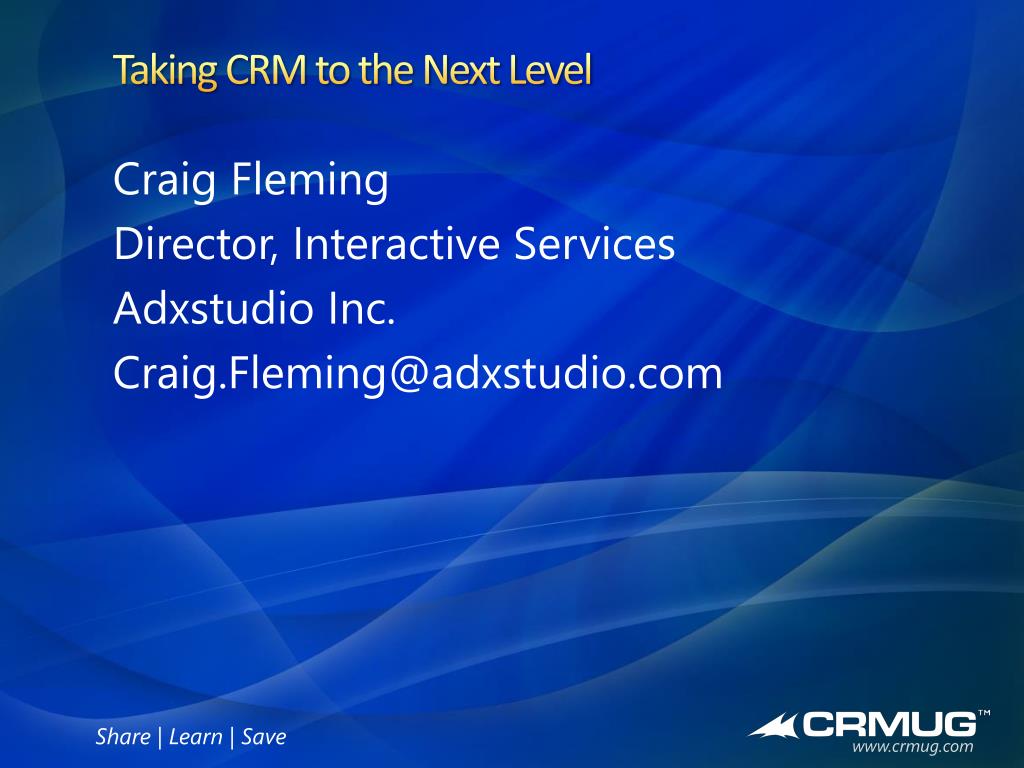 Taking CRM to the Next Level

Craig Fleming
Director, Interactive Services
Adxstudio Inc.
Craig.Fleming@adxstudio.com

Share | Learn | Save

CRMUG™
www.crmug.com